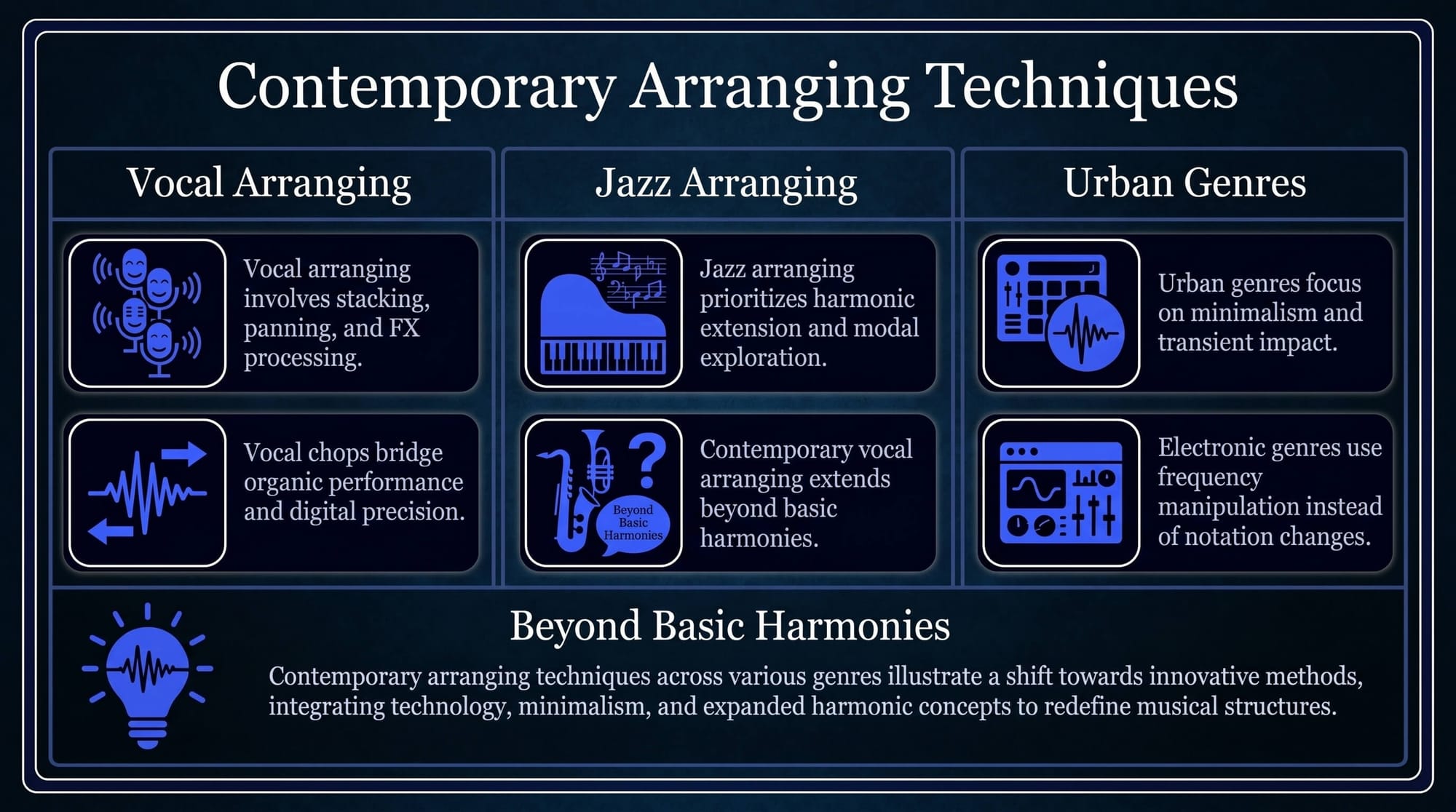 Contemporary Arranging Techniques

Vocal Arranging

Vocal arranging involves stacking, panning, and FX processing.

Vocal chops bridge organic performance and digital precision.

Jazz Arranging

Jazz arranging prioritizes harmonic extension and modal exploration.

Beyond Basic Harmonies

Contemporary vocal arranging extends beyond basic harmonies.

Urban Genres

Urban genres focus on minimalism and transient impact.

Electronic genres use frequency manipulation instead of notation changes.

Beyond Basic Harmonies

Contemporary arranging techniques across various genres illustrate a shift towards innovative methods, integrating technology, minimalism, and expanded harmonic concepts to redefine musical structures.